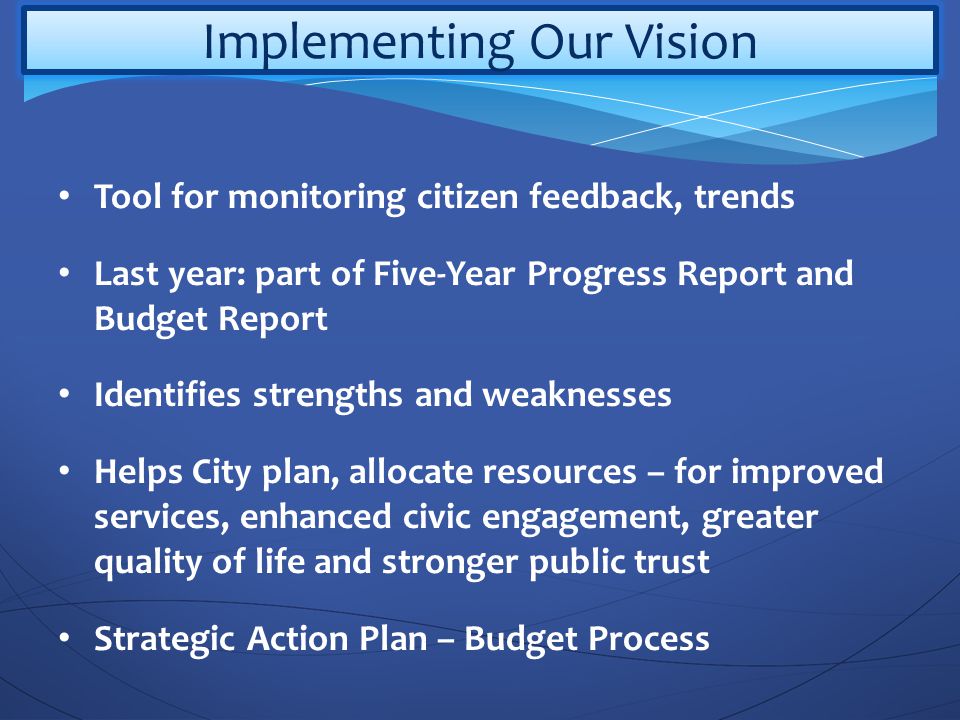 Implementing Our Vision

• Tool for monitoring citizen feedback, trends

• Last year: part of Five-Year Progress Report and Budget Report

• Identifies strengths and weaknesses

• Helps City plan, allocate resources – for improved services, enhanced civic engagement, greater quality of life and stronger public trust

• Strategic Action Plan – Budget Process